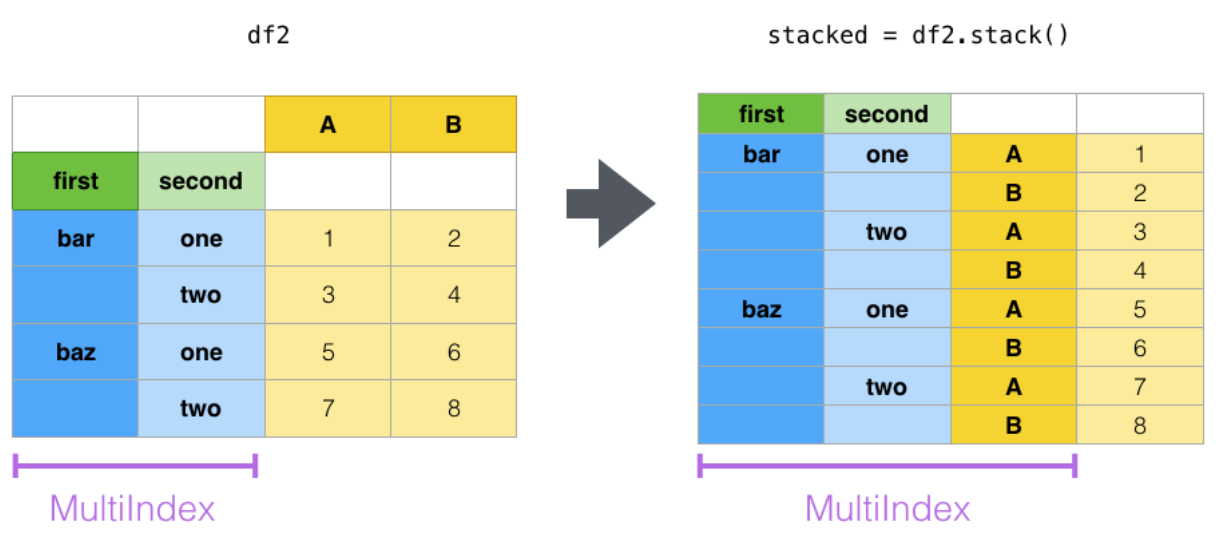 df2

| | | A | B |
|---|---|---|---|
| first | second | | |
| bar | one | 1 | 2 |
| | two | 3 | 4 |
| baz | one | 5 | 6 |
| | two | 7 | 8 |

MultiIndex

stacked = df2.stack()

| first | second | | |
|---|---|---|---|
| bar | one | A | 1 |
| | | B | 2 |
| | two | A | 3 |
| | | B | 4 |
| baz | one | A | 5 |
| | | B | 6 |
| | two | A | 7 |
| | | B | 8 |

MultiIndex